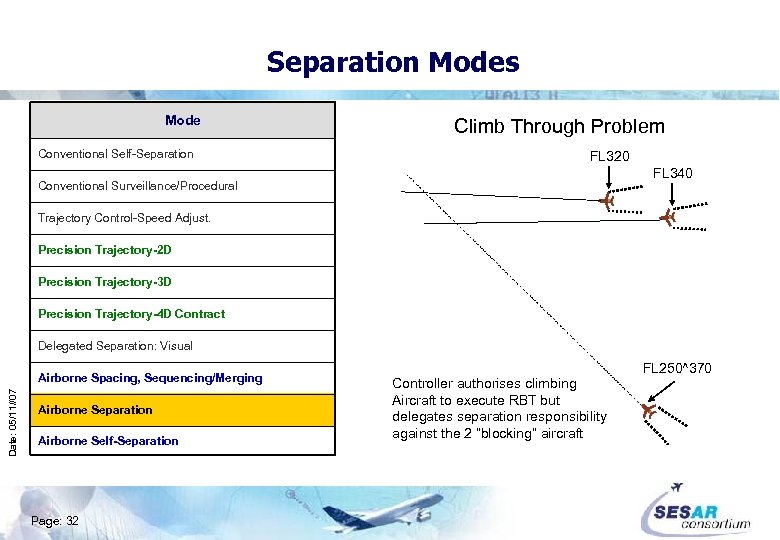 Separation Modes

| Mode |
|---|
| Conventional Self-Separation |
| Conventional Surveillance/Procedural |
| Trajectory Control-Speed Adjust. |
| Precision Trajectory-2D |
| Precision Trajectory-3D |
| Precision Trajectory-4D Contract |
| Delegated Separation: Visual |
| Airborne Spacing, Sequencing/Merging |
| Airborne Separation |
| Airborne Self-Separation |

Climb Through Problem

FL320

FL340

FL250^370

Controller authorises climbing Aircraft to execute RBT but delegates separation responsibility against the 2 "blocking" aircraft

Date: 05/11/07

Page: 32

SESAR consortium